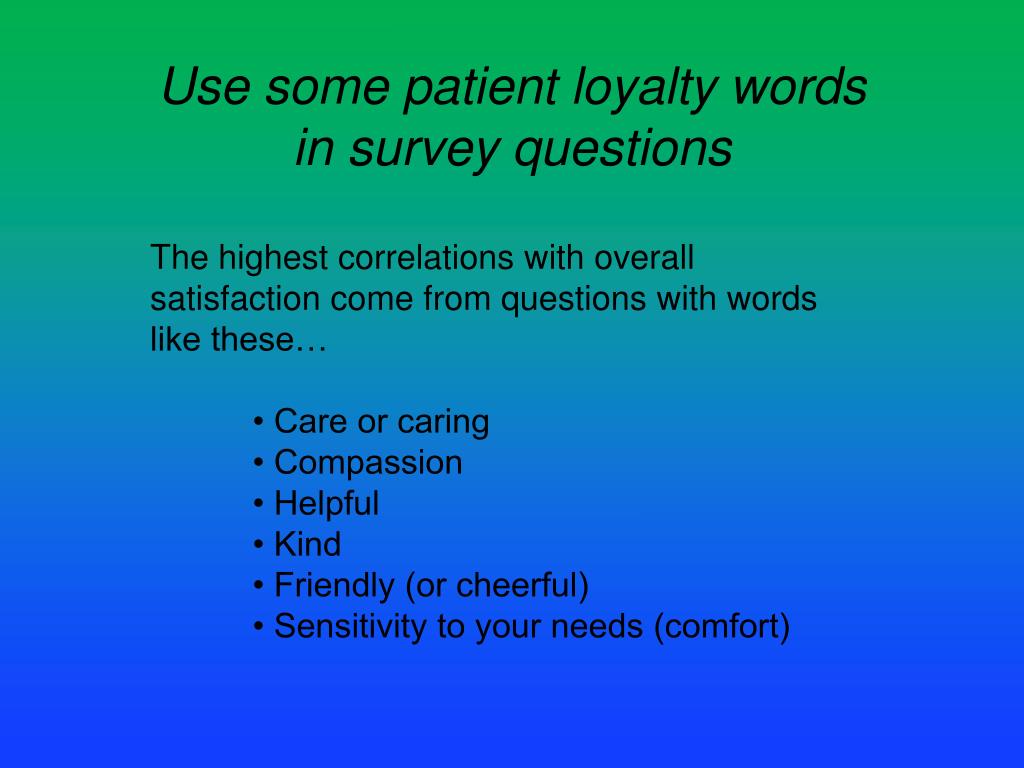 Use some patient loyalty words in survey questions

The highest correlations with overall satisfaction come from questions with words like these…

• Care or caring
• Compassion
• Helpful
• Kind
• Friendly (or cheerful)
• Sensitivity to your needs (comfort)